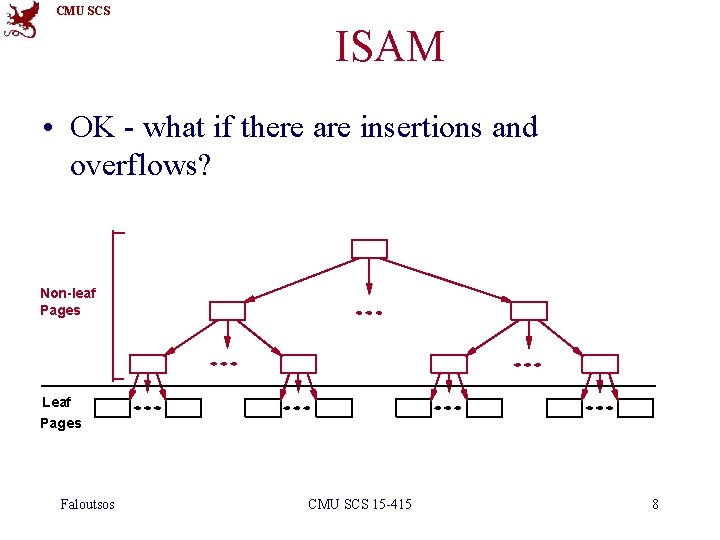 CMU SCS

ISAM

• OK - what if there are insertions and overflows?

Non-leaf Pages

Leaf Pages

Faloutsos

CMU SCS 15-415

8